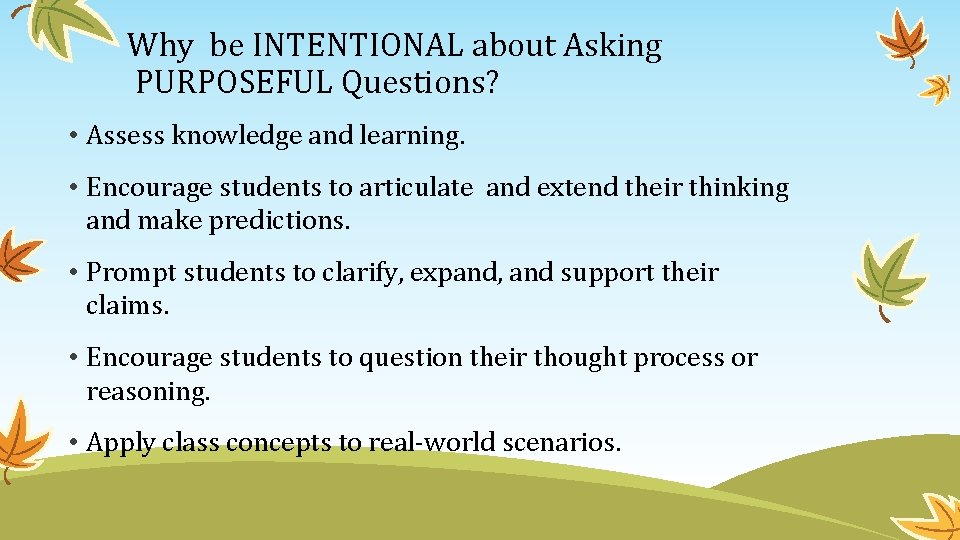 Why be INTENTIONAL about Asking PURPOSEFUL Questions?

• Assess knowledge and learning.

• Encourage students to articulate and extend their thinking and make predictions.

• Prompt students to clarify, expand, and support their claims.

• Encourage students to question their thought process or reasoning.

• Apply class concepts to real-world scenarios.